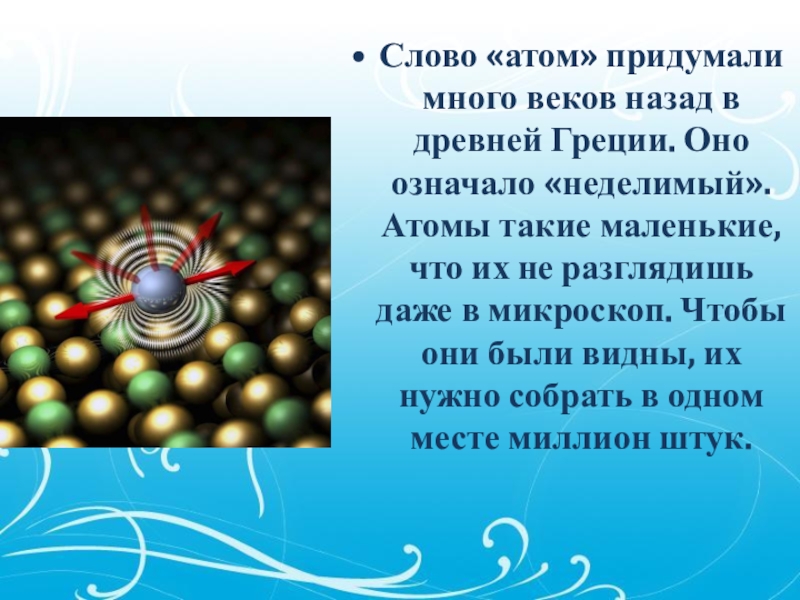 • Слово «атом» придумали много веков назад в древней Греции. Оно означало «неделимый». Атомы такие маленькие, что их не разглядишь даже в микроскоп. Чтобы они были видны, их нужно собрать в одном месте миллион штук.